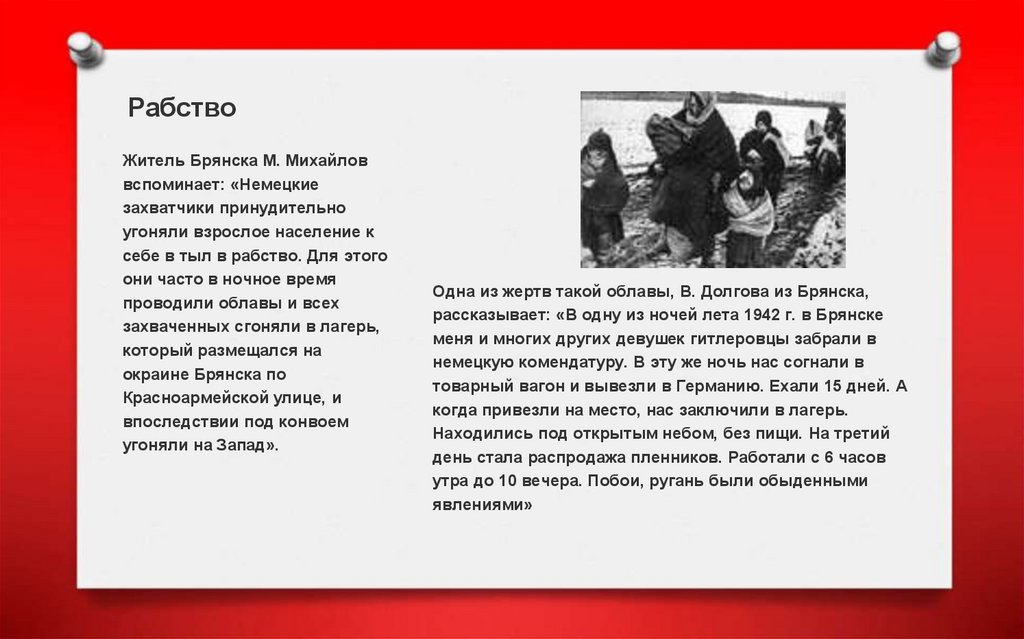 Рабство

Житель Брянска М. Михайлов вспоминает: «Немецкие захватчики принудительно угоняли взрослое население к себе в тыл в рабство. Для этого они часто в ночное время проводили облавы и всех захваченных сгоняли в лагерь, который размещался на окраине Брянска по Красноармейской улице, и впоследствии под конвоем угоняли на Запад».

Одна из жертв такой облавы, В. Долгова из Брянска, рассказывает: «В одну из ночей лета 1942 г. в Брянске меня и многих других девушек гитлеровцы забрали в немецкую комендатуру. В эту же ночь нас согнали в товарный вагон и вывезли в Германию. Ехали 15 дней. А когда привезли на место, нас заключили в лагерь. Находились под открытым небом, без пищи. На третий день стала распродажа пленников. Работали с 6 часов утра до 10 вечера. Побои, ругань были обыденными явлениями»